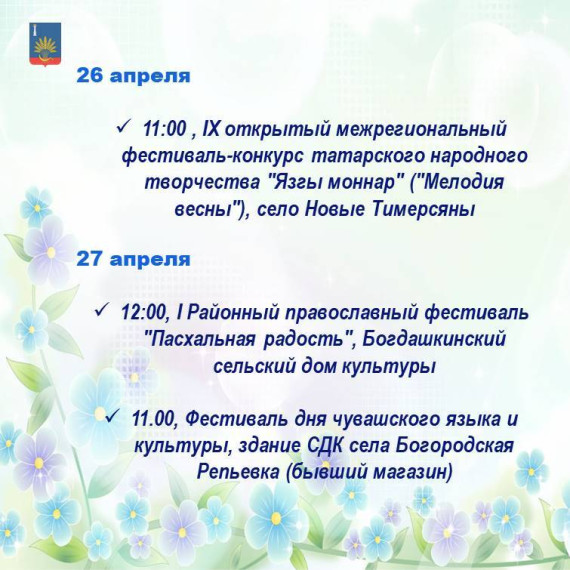 26 апреля

✓ 11:00 , IX открытый межрегиональный фестиваль-конкурс татарского народного творчества "Язгы моннар" ("Мелодия весны"), село Новые Тимерсяны

27 апреля

✓ 12:00, I Районный православный фестиваль "Пасхальная радость", Богдашкинский сельский дом культуры

✓ 11.00, Фестиваль дня чувашского языка и культуры, здание СДК села Богородская Репьевка (бывший магазин)